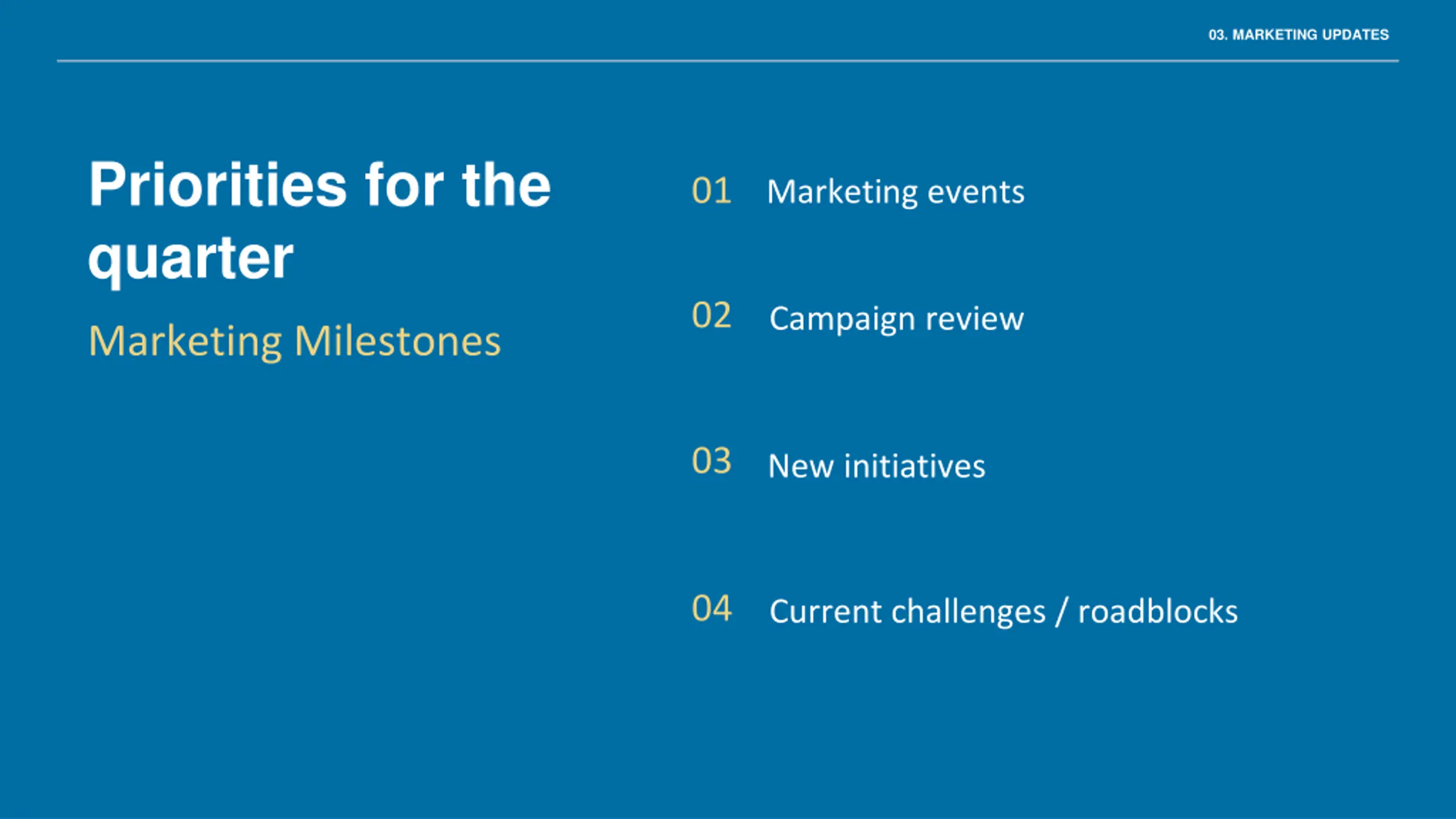 03. MARKETING UPDATES

Priorities for the quarter

Marketing Milestones

01 Marketing events

02 Campaign review

03 New initiatives

04 Current challenges / roadblocks